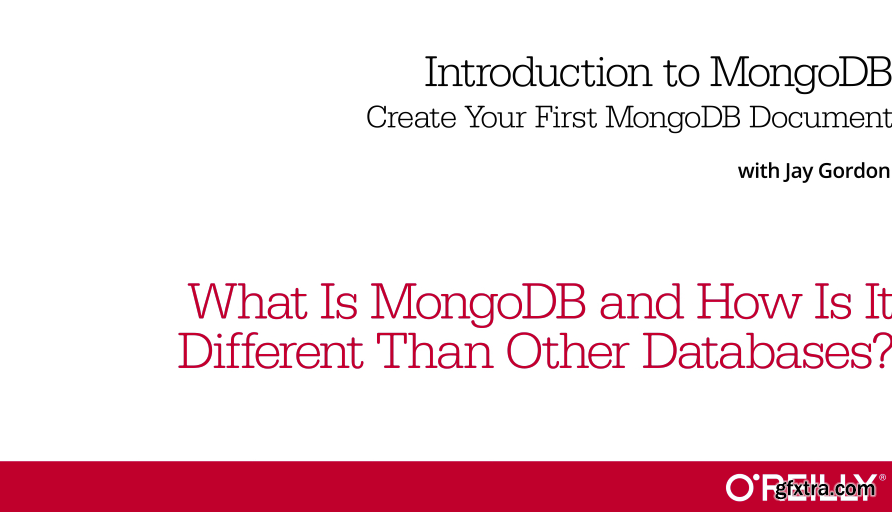 Introduction to MongoDB
Create Your First MongoDB Document

with Jay Gordon

What Is MongoDB and How Is It Different Than Other Databases?

O'REILLY®

gfxtra.com